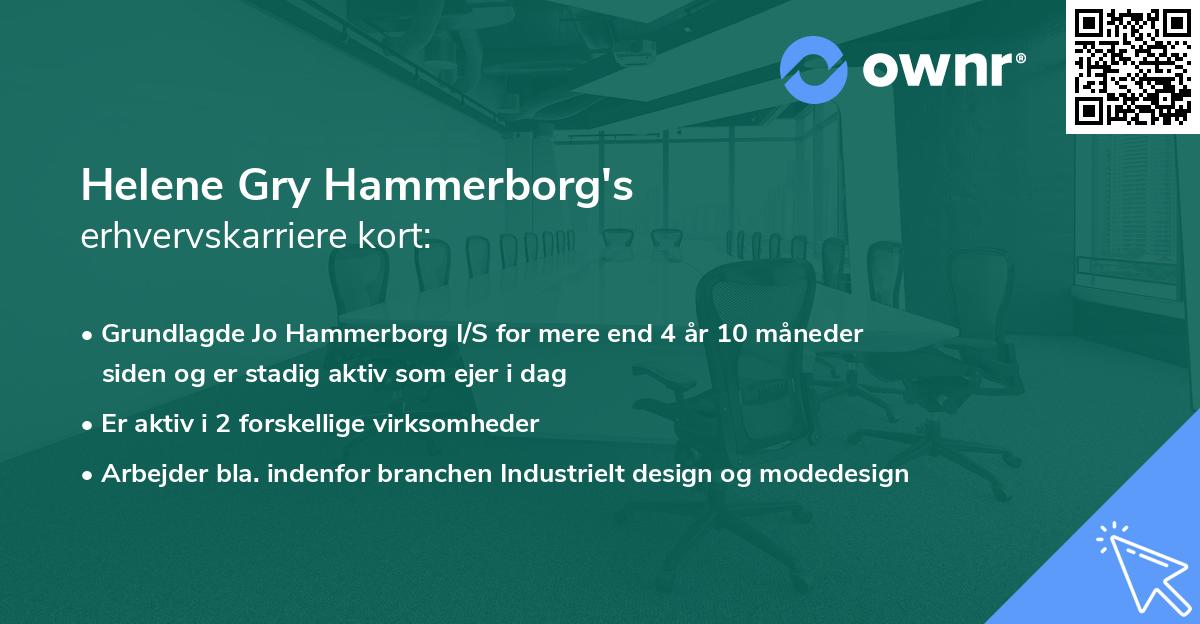 ownr®

Helene Gry Hammerborg's
erhvervskarriere kort:

• Grundlagde Jo Hammerborg I/S for mere end 4 år 10 måneder siden og er stadig aktiv som ejer i dag
• Er aktiv i 2 forskellige virksomheder
• Arbejder bla. indenfor branchen Industrielt design og modedesign